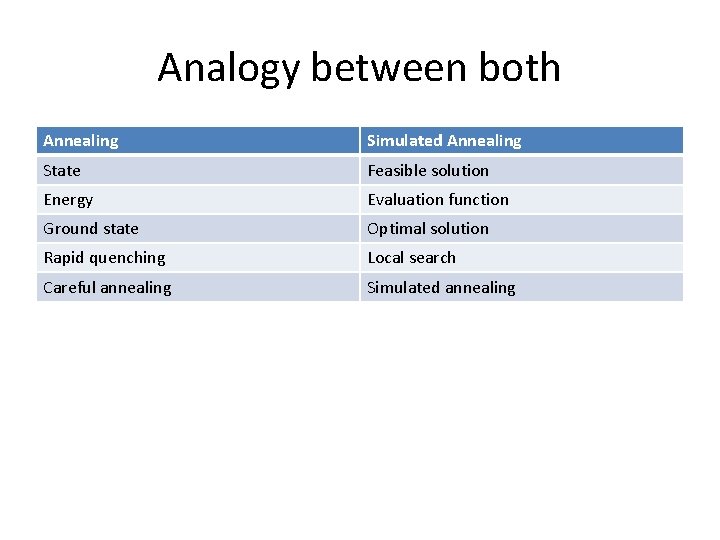 Analogy between both

| Annealing | Simulated Annealing |
|---|---|
| State | Feasible solution |
| Energy | Evaluation function |
| Ground state | Optimal solution |
| Rapid quenching | Local search |
| Careful annealing | Simulated annealing |